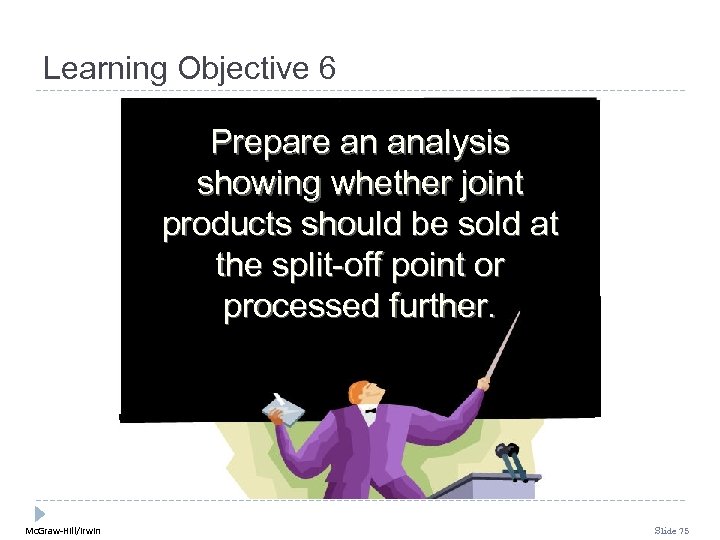 Learning Objective 6

Prepare an analysis showing whether joint products should be sold at the split-off point or processed further.

McGraw-Hill/Irwin

Slide 75